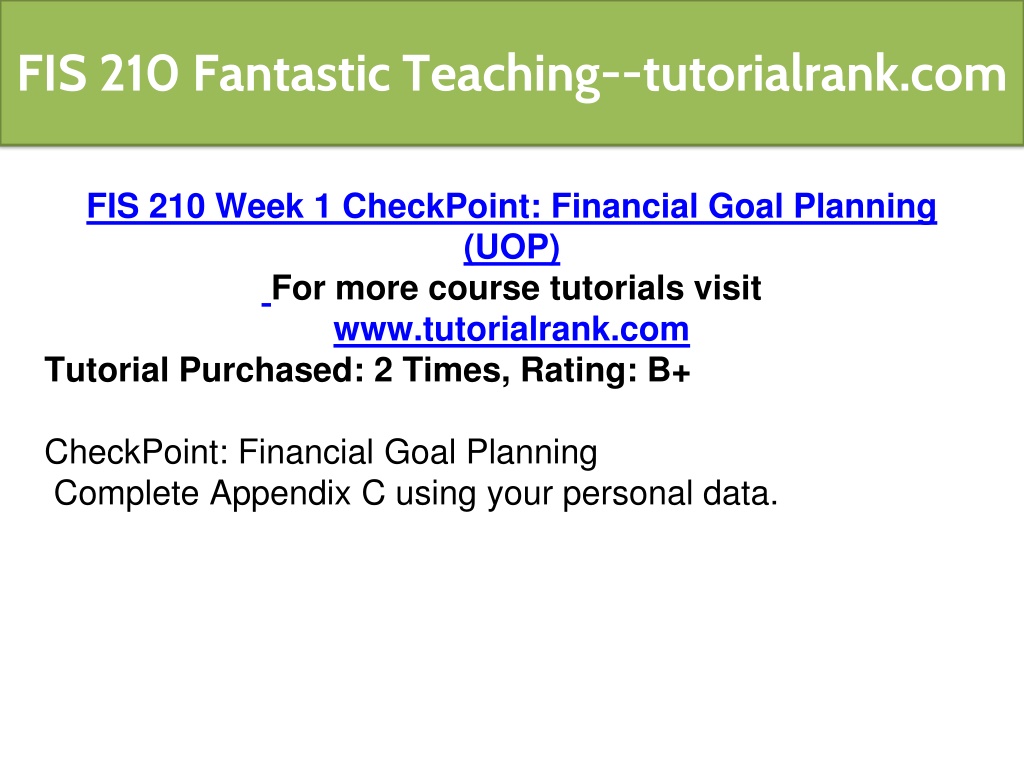 FIS 210 Fantastic Teaching--tutorialrank.com

FIS 210 Week 1 CheckPoint: Financial Goal Planning (UOP)

For more course tutorials visit
www.tutorialrank.com

Tutorial Purchased: 2 Times, Rating: B+

CheckPoint: Financial Goal Planning
Complete Appendix C using your personal data.